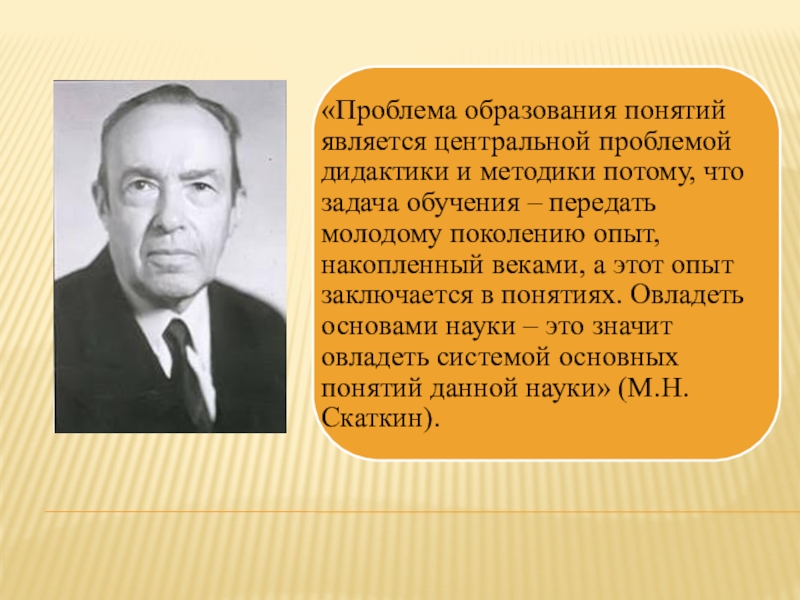 «Проблема образования понятий является центральной проблемой дидактики и методики потому, что задача обучения – передать молодому поколению опыт, накопленный веками, а этот опыт заключается в понятиях. Овладеть основами науки – это значит овладеть системой основных понятий данной науки» (М.Н. Скаткин).